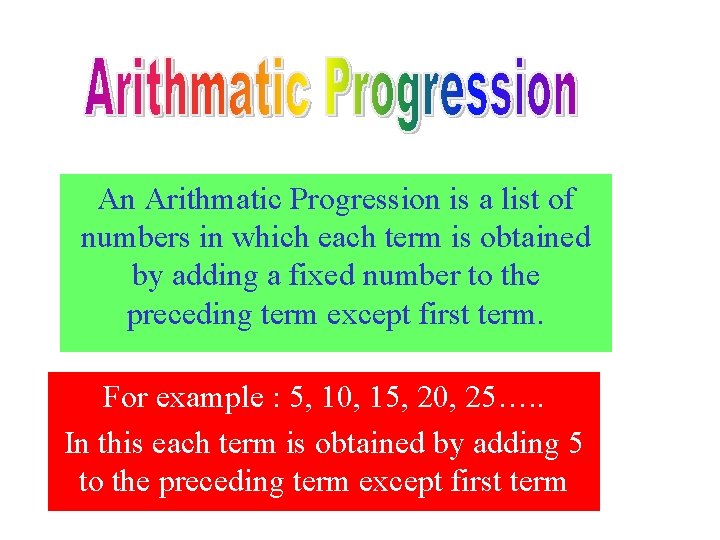 Arithmatic Progression

An Arithmatic Progression is a list of numbers in which each term is obtained by adding a fixed number to the preceding term except first term.

For example : 5, 10, 15, 20, 25…..

In this each term is obtained by adding 5 to the preceding term except first term